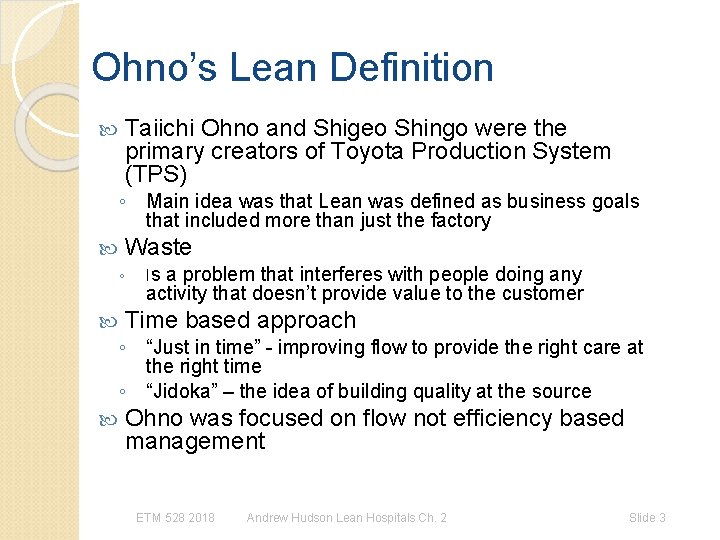 Ohno's Lean Definition

Taiichi Ohno and Shigeo Shingo were the primary creators of Toyota Production System (TPS)

◦ Main idea was that Lean was defined as business goals that included more than just the factory

Waste

◦ Is a problem that interferes with people doing any activity that doesn't provide value to the customer

Time based approach

◦ "Just in time" - improving flow to provide the right care at the right time

◦ "Jidoka" – the idea of building quality at the source

Ohno was focused on flow not efficiency based management

ETM 528 2018 Andrew Hudson Lean Hospitals Ch. 2 Slide 3